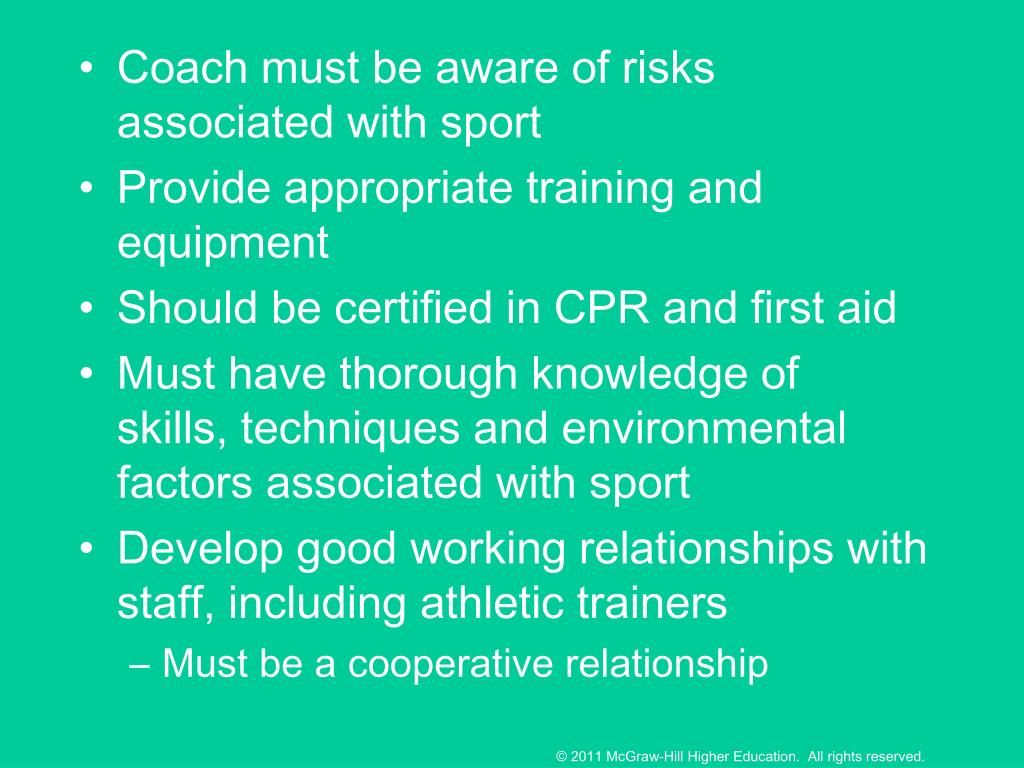 • Coach must be aware of risks associated with sport
• Provide appropriate training and equipment
• Should be certified in CPR and first aid
• Must have thorough knowledge of skills, techniques and environmental factors associated with sport
• Develop good working relationships with staff, including athletic trainers
– Must be a cooperative relationship

© 2011 McGraw-Hill Higher Education. All rights reserved.